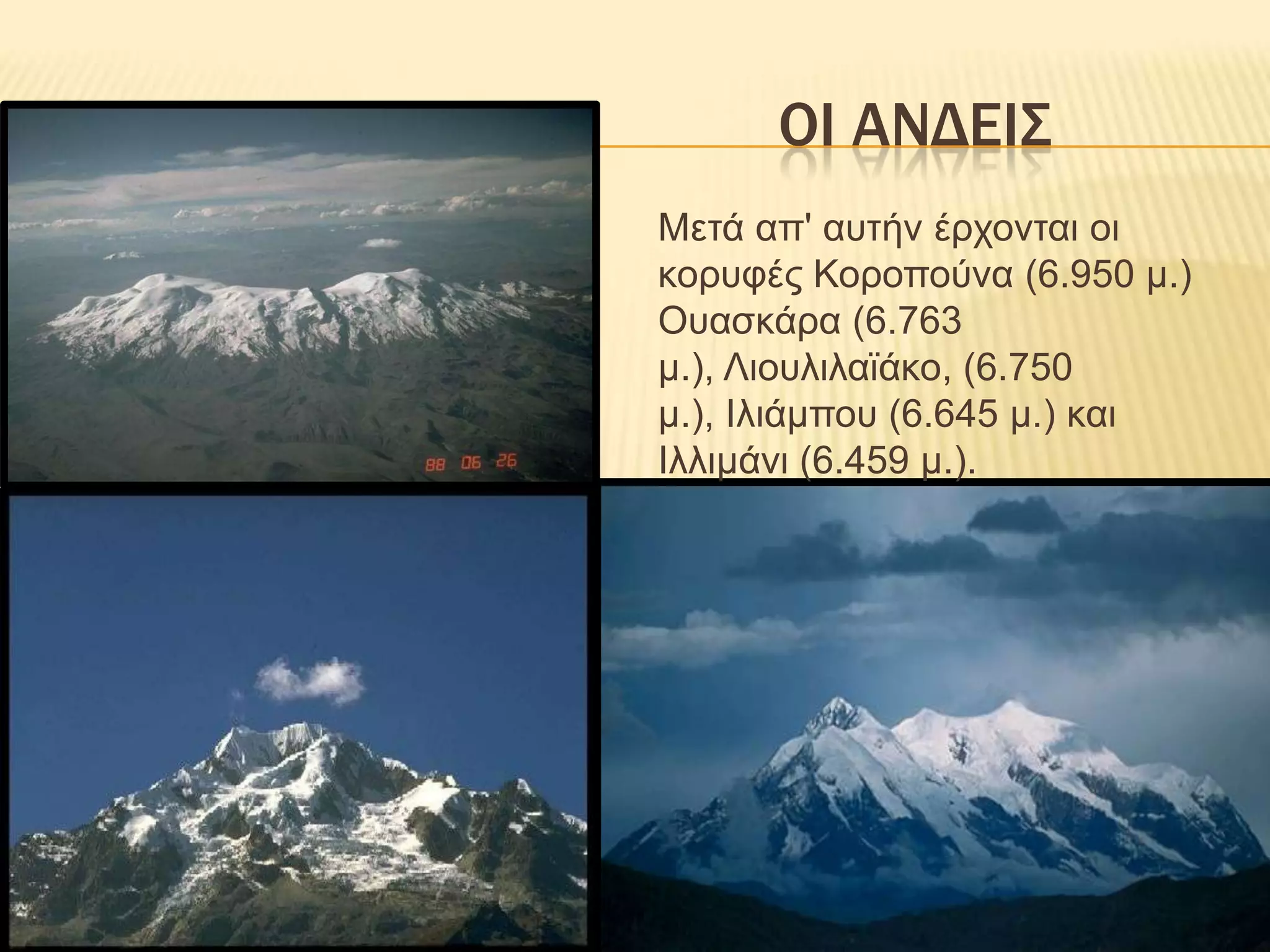 ΟΙ ΑΝΔΕΙΣ

Μετά απ' αυτήν έρχονται οι κορυφές Κοροπούνα (6.950 μ.) Ουασκάρα (6.763 μ.), Λιουλιλαϊάκο, (6.750 μ.), Ιλιάμπου (6.645 μ.) και Ιλλιμάνι (6.459 μ.).

88 06 26